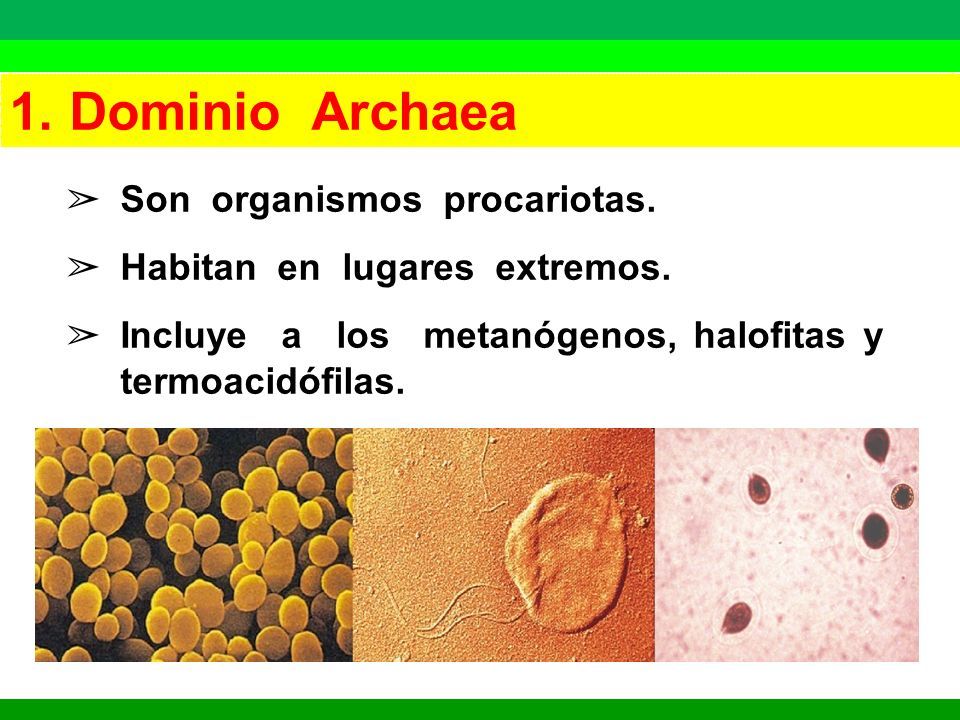 1. Dominio Archaea

➢ Son organismos procariotas.

➢ Habitan en lugares extremos.

➢ Incluye a los metanógenos, halofitas y termoacidófilas.